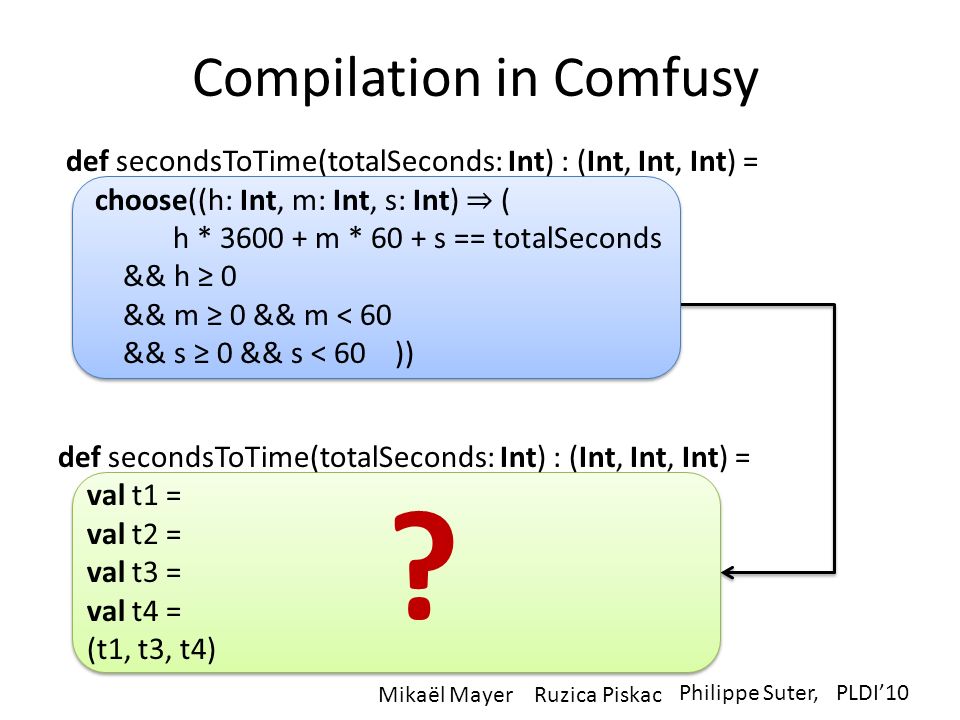 Compilation in Comfusy

def secondsToTime(totalSeconds: Int) : (Int, Int, Int) =
choose((h: Int, m: Int, s: Int) ⇒ (
h * 3600 + m * 60 + s == totalSeconds
&& h ≥ 0
&& m ≥ 0 && m < 60
&& s ≥ 0 && s < 60 ))

def secondsToTime(totalSeconds: Int) : (Int, Int, Int) =
val t1 =
val t2 =
val t3 =
val t4 =
(t1, t3, t4)

?

Mikaël Mayer Ruzica Piskac Philippe Suter, PLDI'10